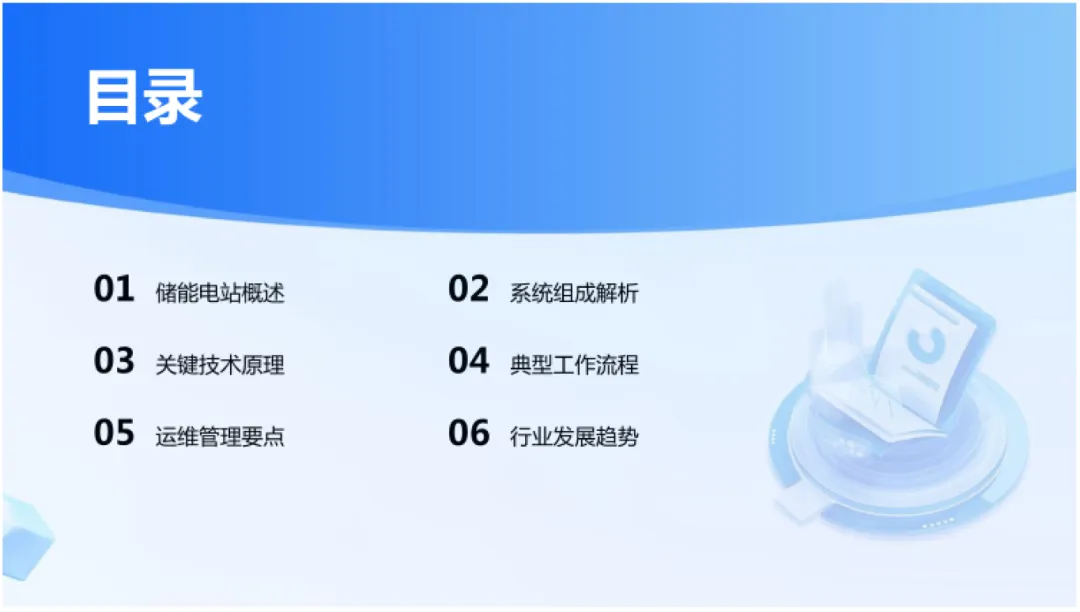 目录

01 储能电站概述

02 系统组成解析

03 关键技术原理

04 典型工作流程

05 运维管理要点

06 行业发展趋势